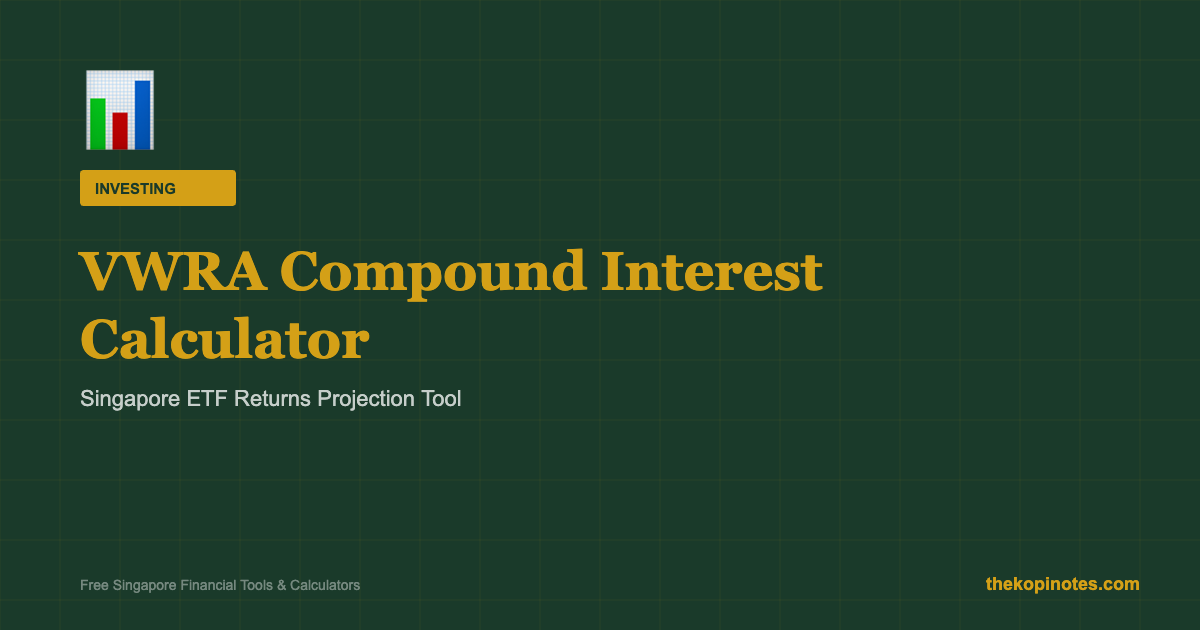 INVESTING

VWRA Compound Interest Calculator

Singapore ETF Returns Projection Tool

Free Singapore Financial Tools & Calculators

thekopinotes.com